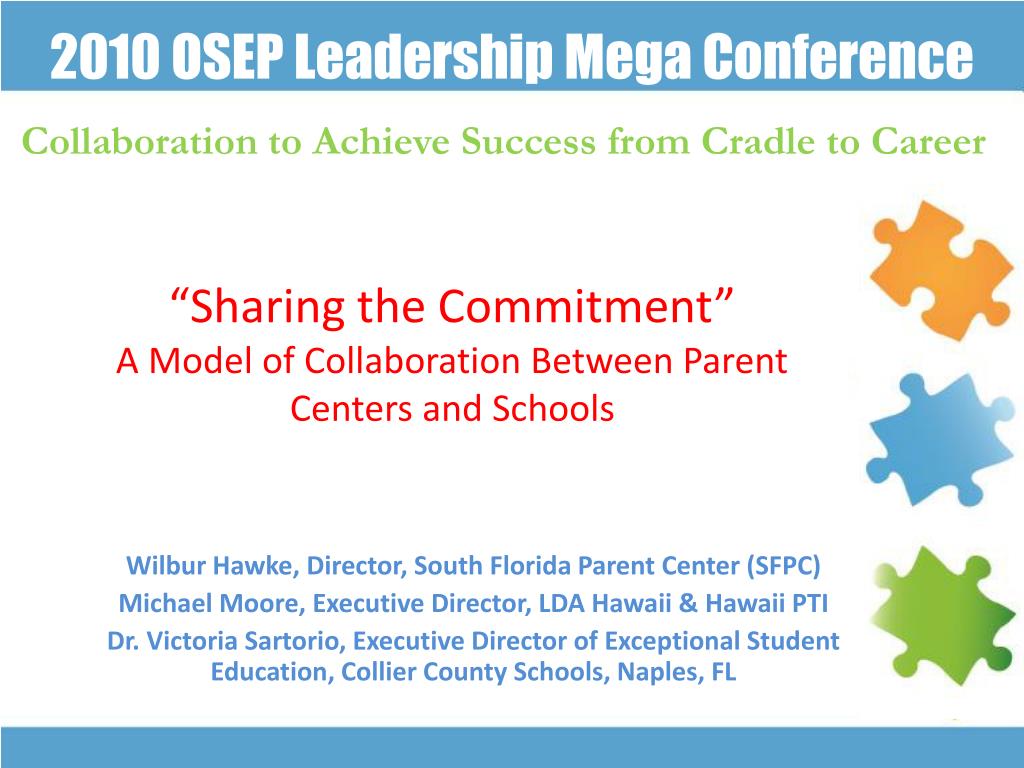 2010 OSEP Leadership Mega Conference

Collaboration to Achieve Success from Cradle to Career

“Sharing the Commitment”
A Model of Collaboration Between Parent Centers and Schools

Wilbur Hawke, Director, South Florida Parent Center (SFPC)
Michael Moore, Executive Director, LDA Hawaii & Hawaii PTI
Dr. Victoria Sartorio, Executive Director of Exceptional Student Education, Collier County Schools, Naples, FL